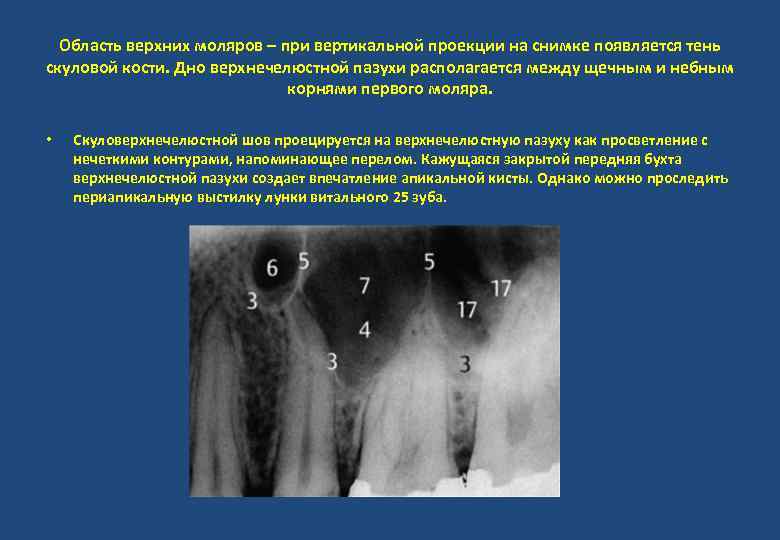 Область верхних моляров – при вертикальной проекции на снимке появляется тень скуловой кости. Дно верхнечелюстной пазухи располагается между щечным и небным корнями первого моляра.

• Скуловерхнечелюстной шов проецируется на верхнечелюстную пазуху как просветление с нечеткими контурами, напоминающее перелом. Кажущаяся закрытой передняя бухта верхнечелюстной пазухи создает впечатление апикальной кисты. Однако можно проследить периапикальную выстилку лунки витального 25 зуба.

6
5
5
3
7
17
17
4
3
3